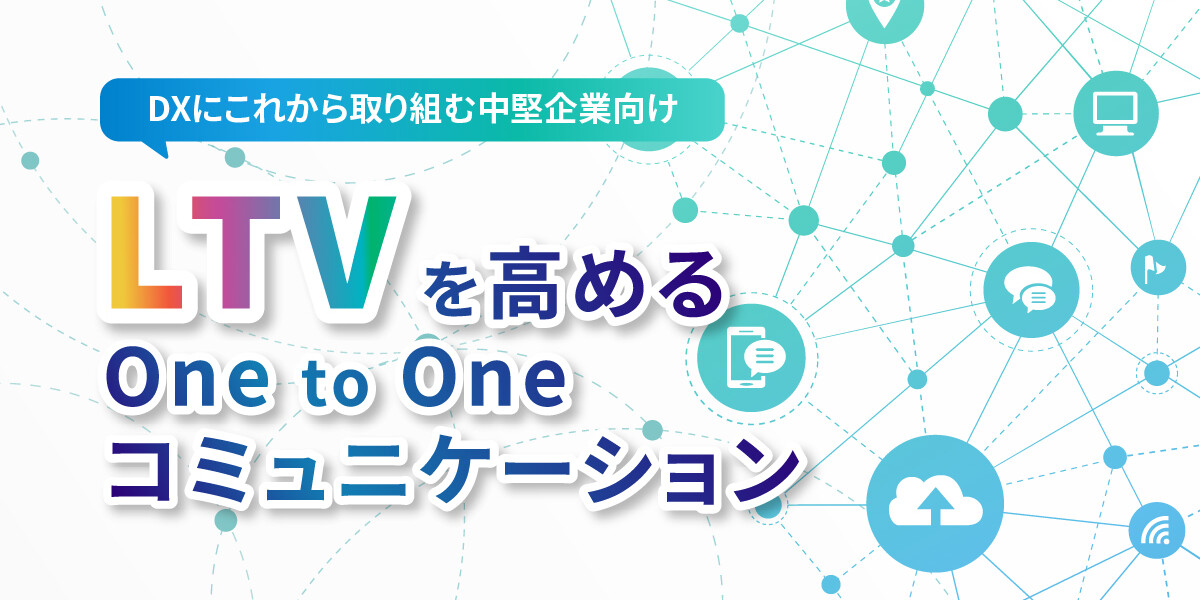 DXにこれから取り組む中堅企業向け

LTVを高める
One to One
コミュニケーション